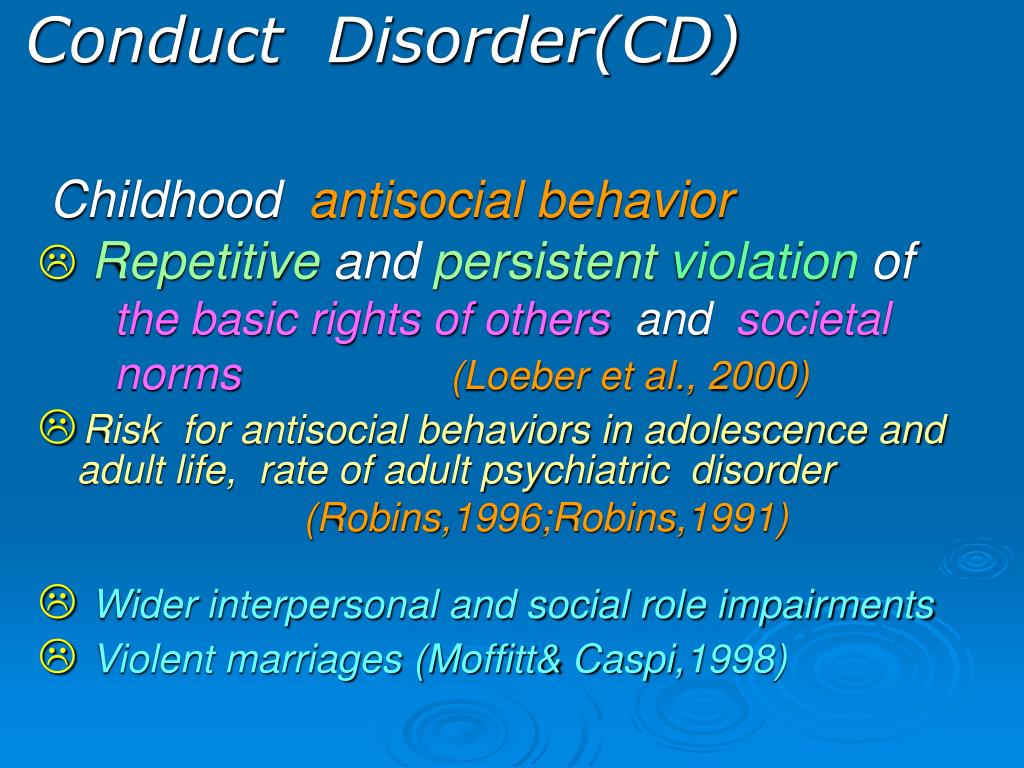 Conduct Disorder(CD)

Childhood antisocial behavior

☹ Repetitive and persistent violation of the basic rights of others and societal norms (Loeber et al., 2000)

☹ Risk for antisocial behaviors in adolescence and adult life, rate of adult psychiatric disorder (Robins,1996;Robins,1991)

☹ Wider interpersonal and social role impairments

☹ Violent marriages (Moffitt& Caspi,1998)